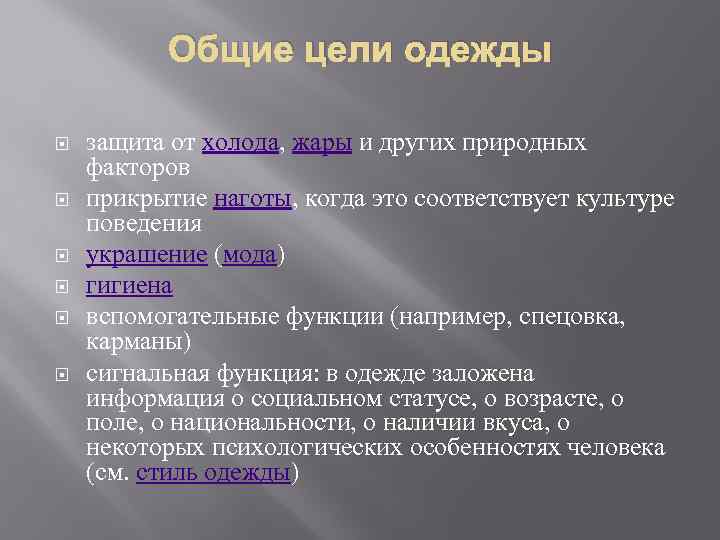 Общие цели одежды

защита от холода, жары и других природных факторов

прикрытие наготы, когда это соответствует культуре поведения

украшение (мода)

гигиена

вспомогательные функции (например, спецовка, карманы)

сигнальная функция: в одежде заложена информация о социальном статусе, о возрасте, о поле, о национальности, о наличии вкуса, о некоторых психологических особенностях человека (см. стиль одежды)